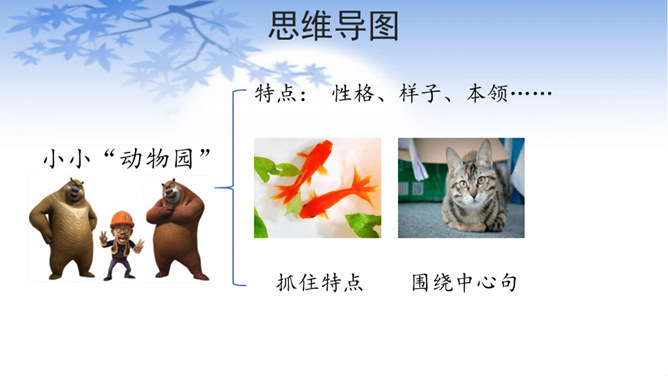 思维导图

小小“动物园”

特点： 性格、样子、本领……

抓住特点

围绕中心句